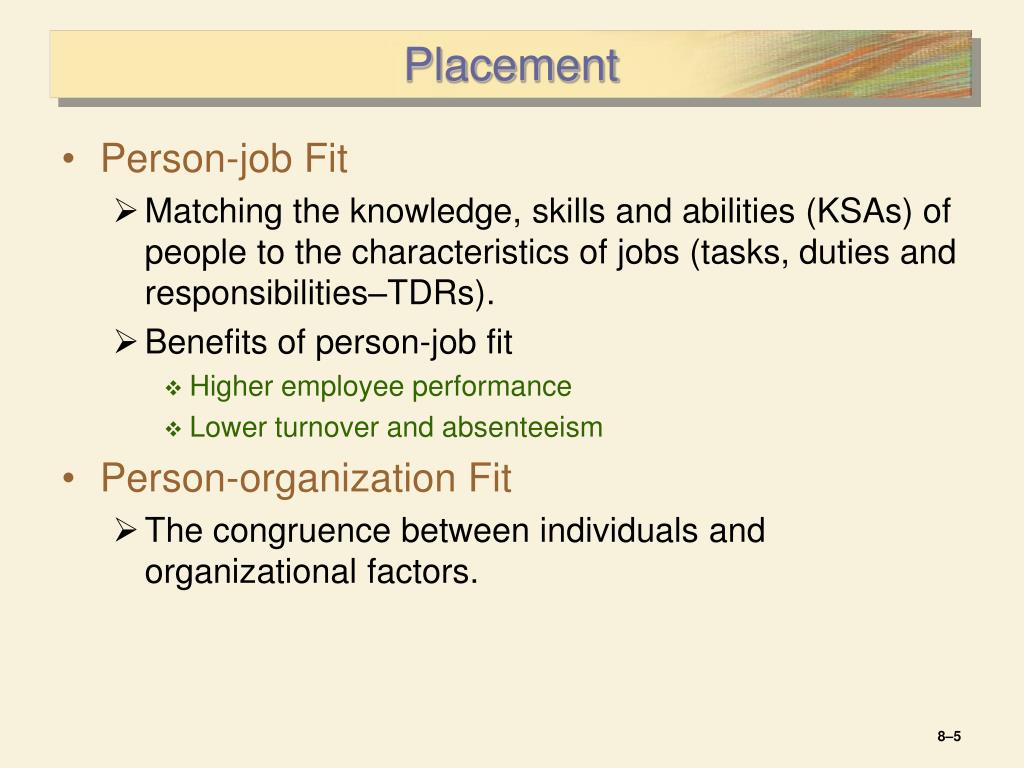 Placement

• Person-job Fit
  ➢ Matching the knowledge, skills and abilities (KSAs) of people to the characteristics of jobs (tasks, duties and responsibilities–TDRs).
  ➢ Benefits of person-job fit
    ❖ Higher employee performance
    ❖ Lower turnover and absenteeism
• Person-organization Fit
  ➢ The congruence between individuals and organizational factors.

8–5